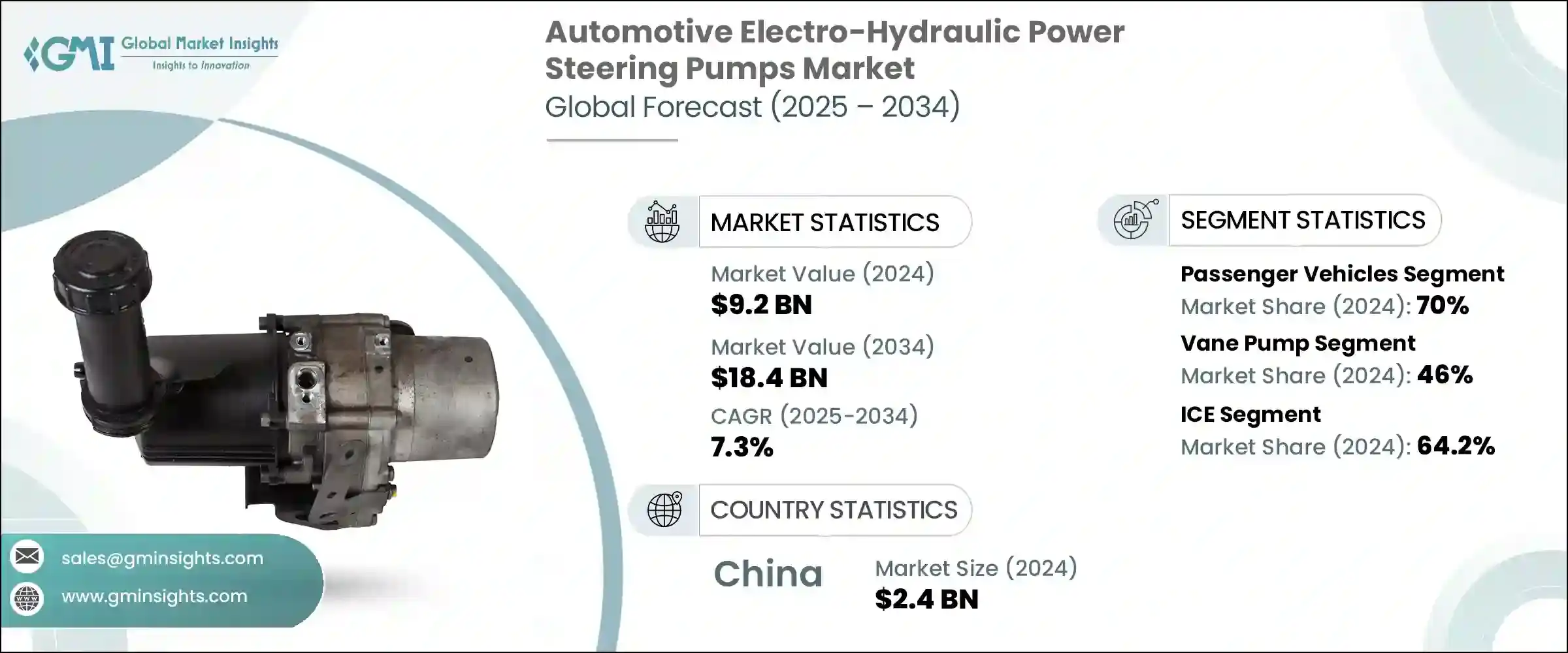 GMI Global Market Insights
Insights to Innovation

Automotive Electro-Hydraulic Power Steering Pumps Market
Global Forecast (2025 – 2034)

MARKET STATISTICS

Market Value (2024)
$9.2 BN

Market Value (2034)
$18.4 BN

CAGR (2025-2034)
7.3%

COUNTRY STATISTICS

China

Market Size (2024)
$2.4 BN

SEGMENT STATISTICS

Passenger Vehicles Segment
Market Share (2024): 70%

Vane Pump Segment
Market Share (2024): 46%

ICE Segment
Market Share (2024): 64.2%

sales@gminsights.com

www.gminsights.com